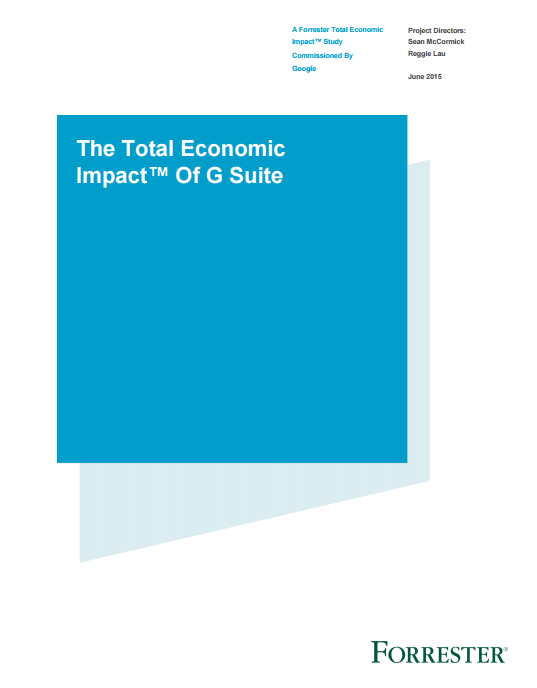 A Forrester Total Economic Impact™ Study
Commissioned By Google

Project Directors:
Sean McCormick
Reggie Lau

June 2015

The Total Economic Impact™ Of G Suite

FORRESTER®